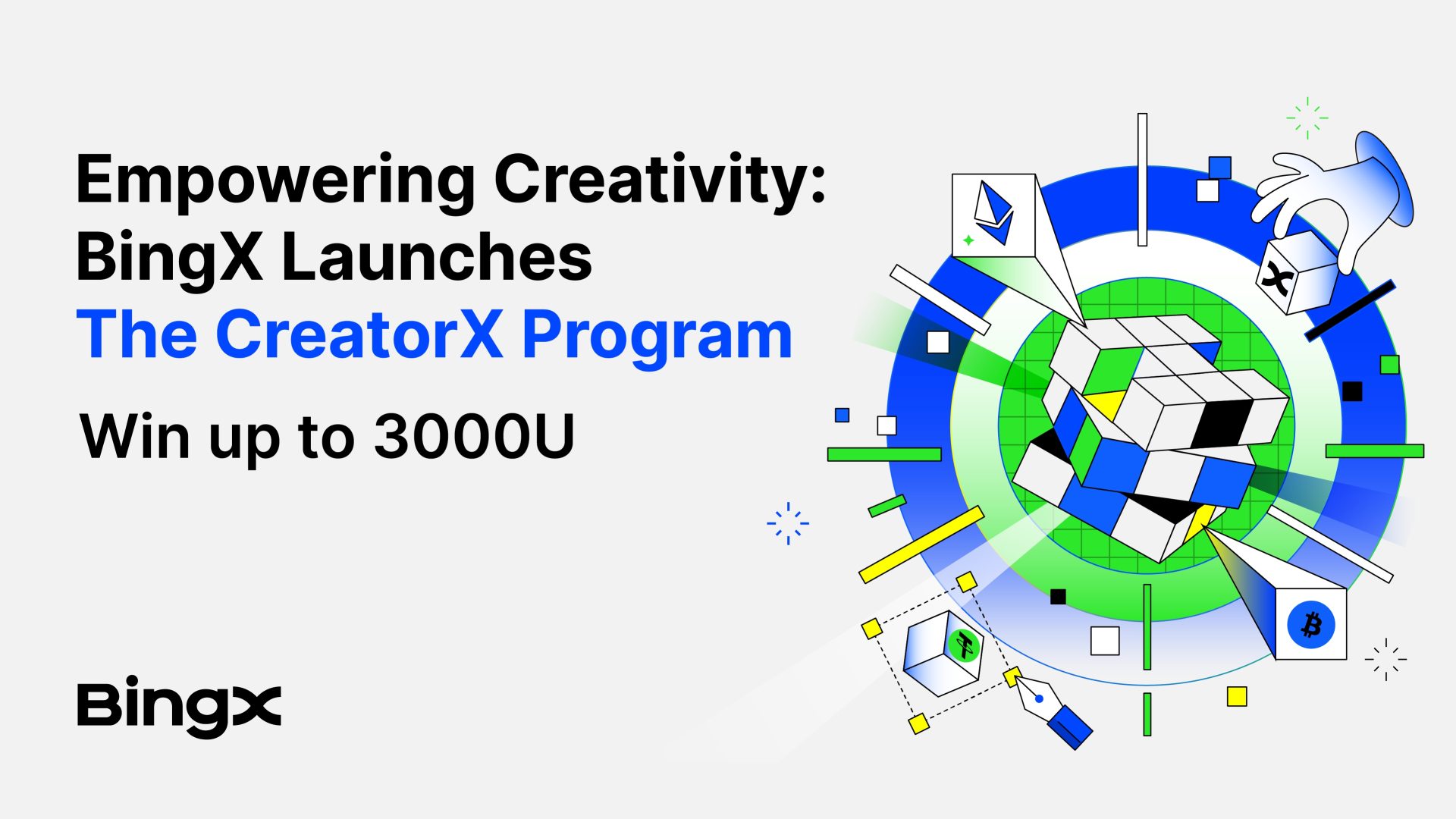 Empowering Creativity:
BingX Launches
The CreatorX Program

Win up to 3000U

BingX